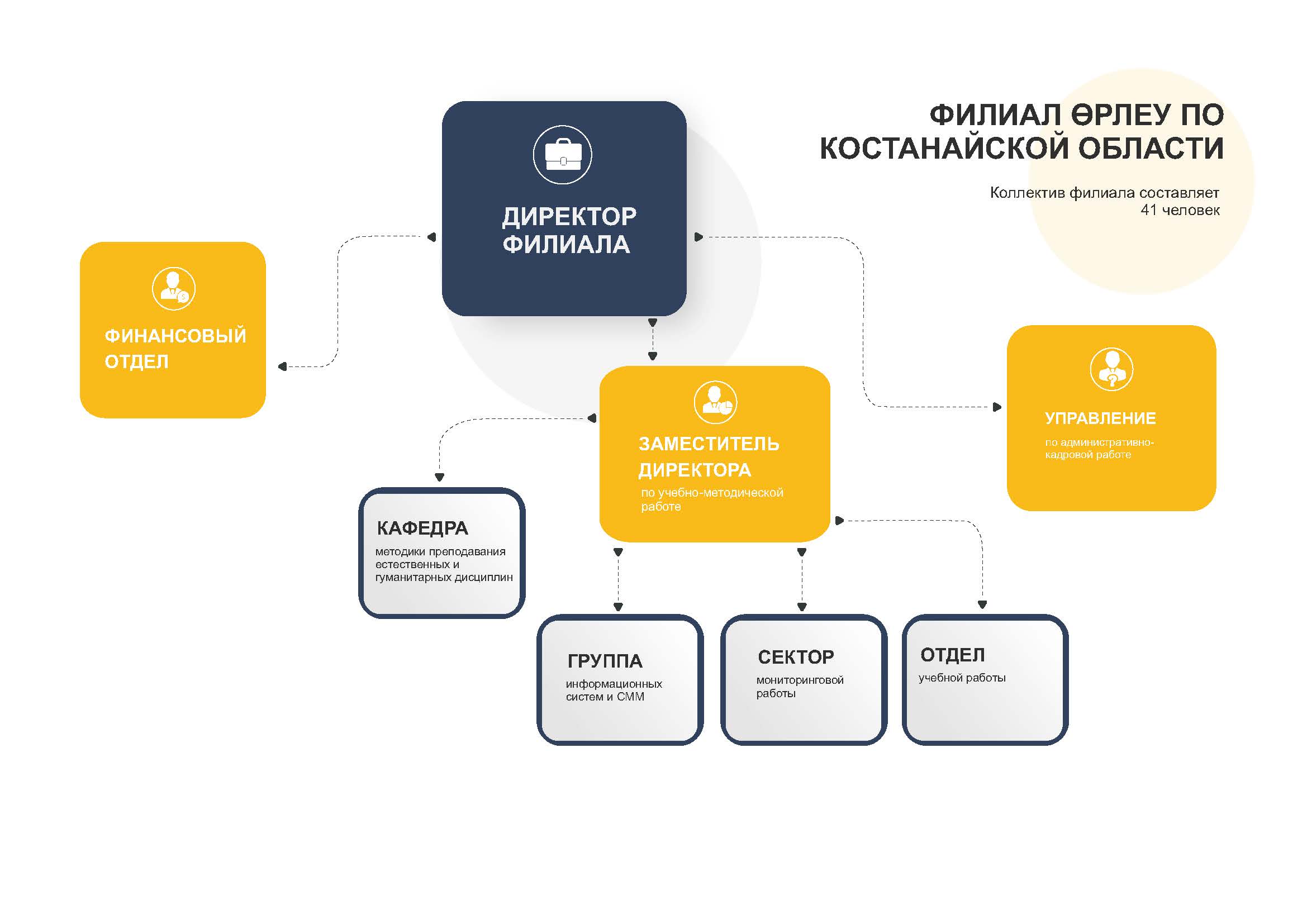 ФИЛИАЛ ӨРЛЕУ ПО КОСТАНАЙСКОЙ ОБЛАСТИ

Коллектив филиала составляет 41 человек

ДИРЕКТОР ФИЛИАЛА

ФИНАНСОВЫЙ ОТДЕЛ

ЗАМЕСТИТЕЛЬ ДИРЕКТОРА
по учебно-методической работе

УПРАВЛЕНИЕ
по административно-кадровой работе

КАФЕДРА
методики преподавания естественных и гуманитарных дисциплин

ГРУППА
информационных систем и СММ

СЕКТОР
мониторинговой работы

ОТДЕЛ
учебной работы